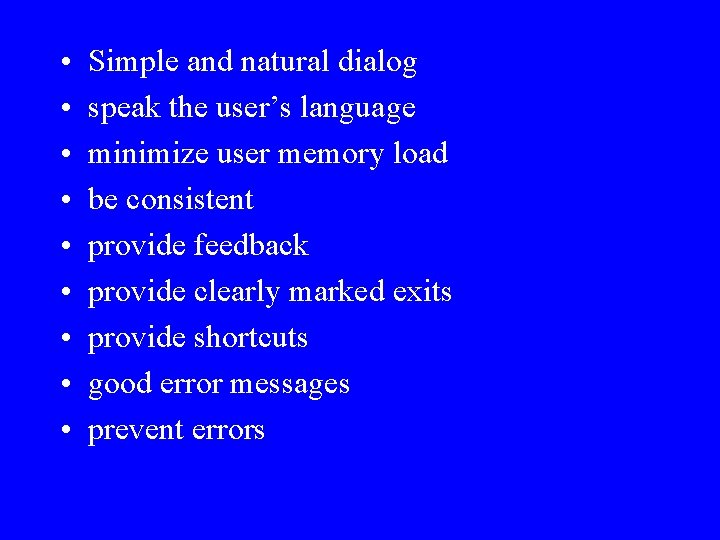 • Simple and natural dialog
• speak the user’s language
• minimize user memory load
• be consistent
• provide feedback
• provide clearly marked exits
• provide shortcuts
• good error messages
• prevent errors